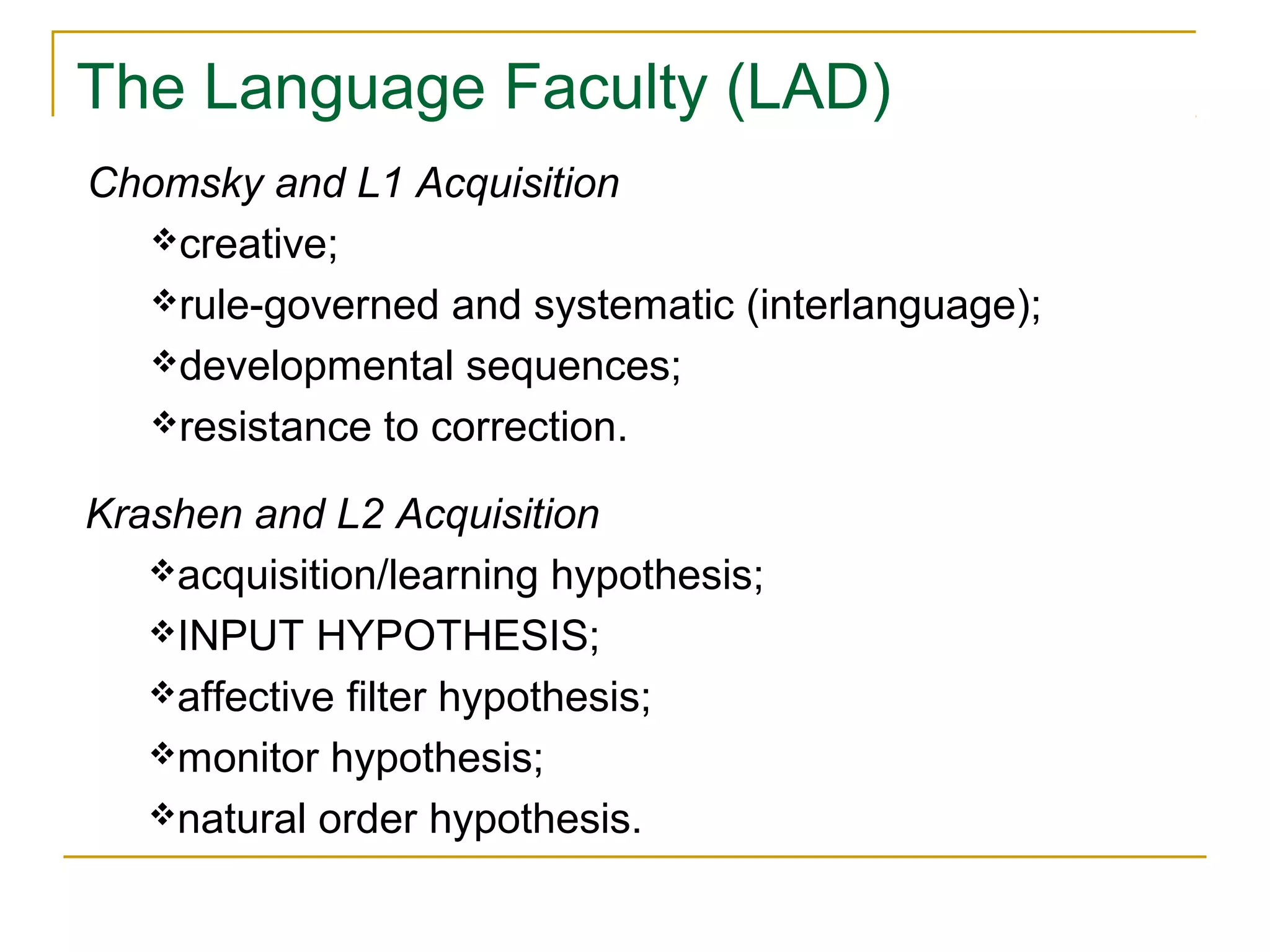 The Language Faculty (LAD)

Chomsky and L1 Acquisition

❖creative;

❖rule-governed and systematic (interlanguage);

❖developmental sequences;

❖resistance to correction.

Krashen and L2 Acquisition

❖acquisition/learning hypothesis;

❖INPUT HYPOTHESIS;

❖affective filter hypothesis;

❖monitor hypothesis;

❖natural order hypothesis.